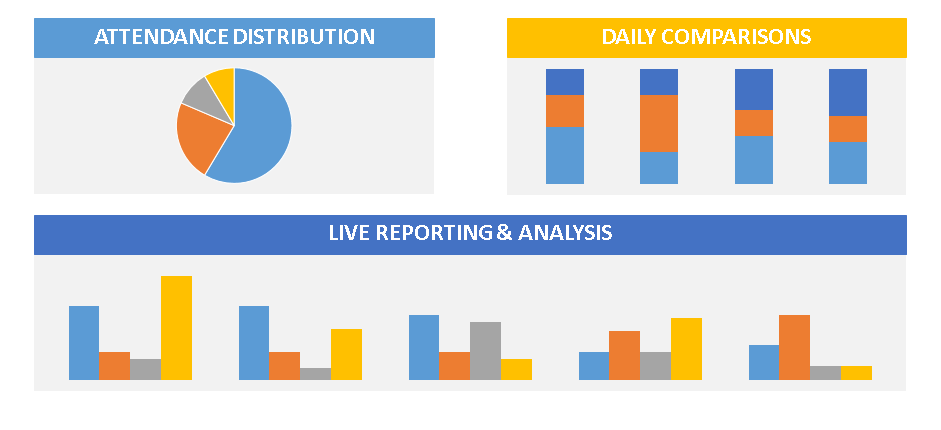 ATTENDANCE DISTRIBUTION

DAILY COMPARISONS

LIVE REPORTING & ANALYSIS